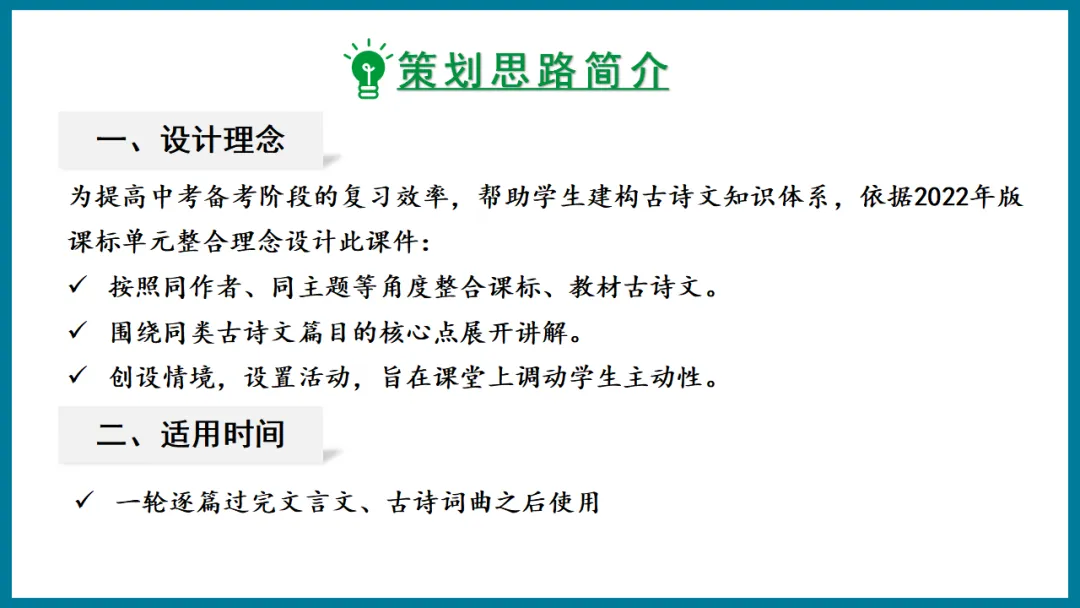 策划思路简介

一、设计理念

为提高中考备考阶段的复习效率，帮助学生建构古诗文知识体系，依据2022年版课标单元整合理念设计此课件：

✓ 按照同作者、同主题等角度整合课标、教材古诗文。

✓ 围绕同类古诗文篇目的核心点展开讲解。

✓ 创设情境，设置活动，旨在课堂上调动学生主动性。

二、适用时间

✓ 一轮逐篇过完文言文、古诗词曲之后使用